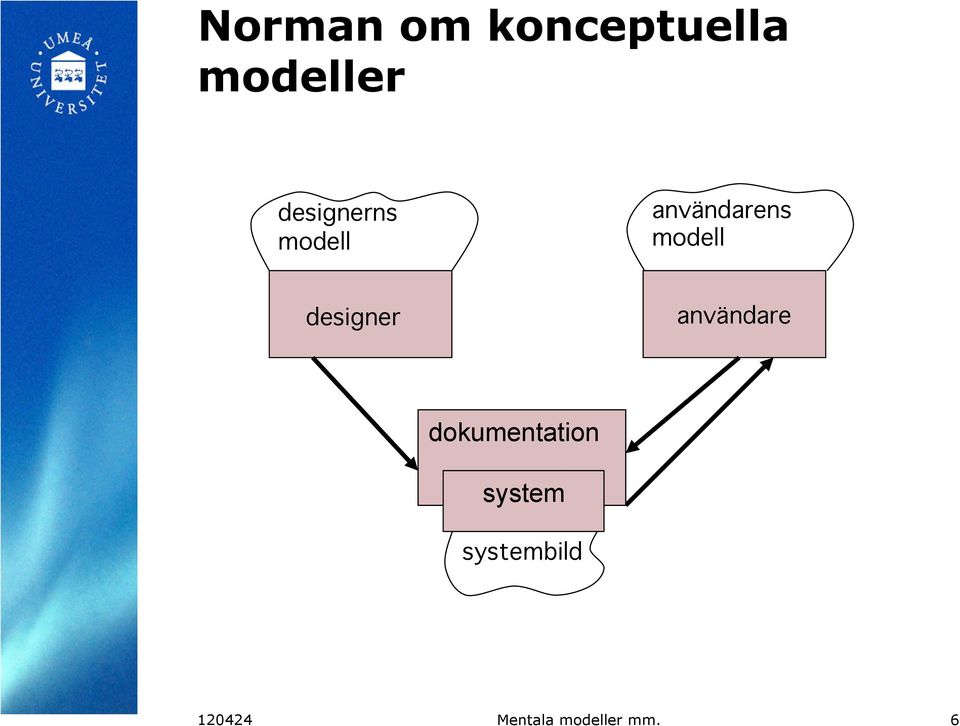 UMEÅ UNIVERSITET

Norman om konceptuella modeller

designerns modell

designer

användarens modell

användare

dokumentation

system

systembild

120424

Mentala modeller mm.

6